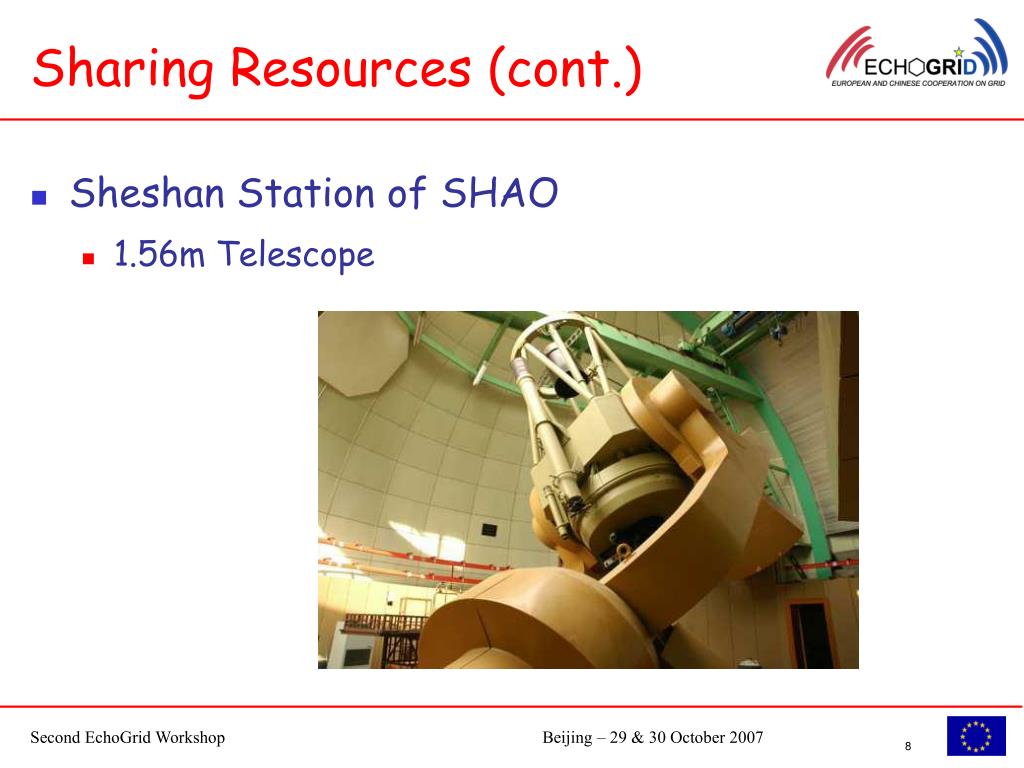 Sharing Resources (cont.)

ECHOGRID
EUROPEAN AND CHINESE COOPERATION ON GRID

Sheshan Station of SHAO

1.56m Telescope

Second EchoGrid Workshop

Beijing – 29 & 30 October 2007

8